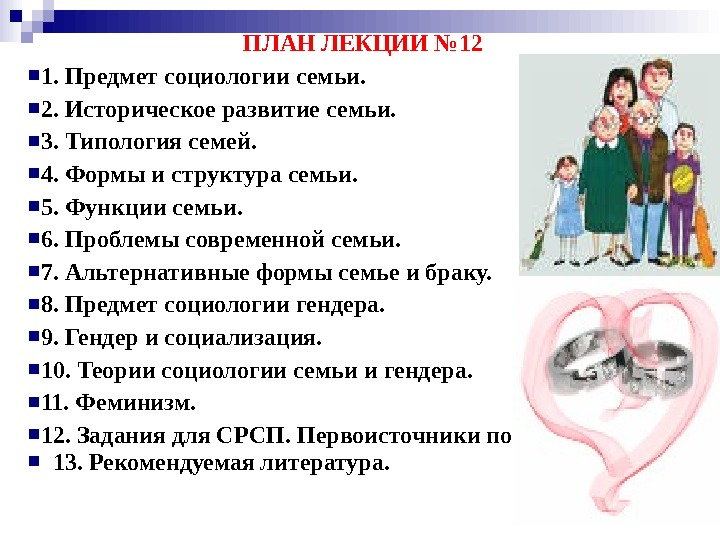 ПЛАН ЛЕКЦИИ №12

1. Предмет социологии семьи.

2. Историческое развитие семьи.

3. Типология семей.

4. Формы и структура семьи.

5. Функции семьи.

6. Проблемы современной семьи.

7. Альтернативные формы семье и браку.

8. Предмет социологии гендера.

9. Гендер и социализация.

10. Теории социологии семьи и гендера.

11. Феминизм.

12. Задания для СРСП. Первоисточники по

13. Рекомендуемая литература.